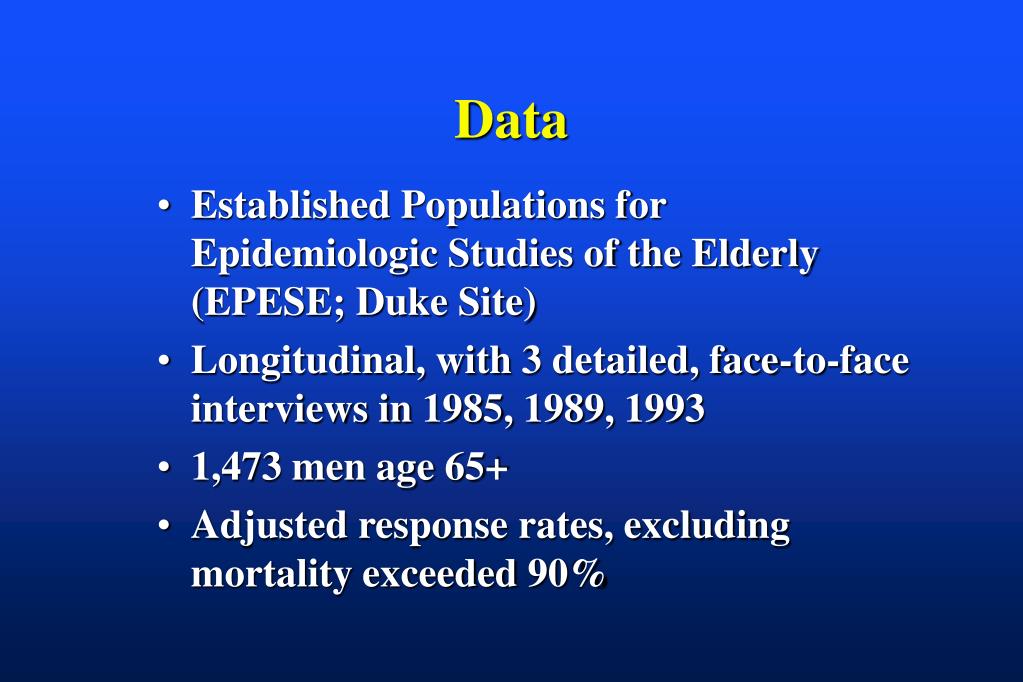 Data

• Established Populations for Epidemiologic Studies of the Elderly (EPESE; Duke Site)
• Longitudinal, with 3 detailed, face-to-face interviews in 1985, 1989, 1993
• 1,473 men age 65+
• Adjusted response rates, excluding mortality exceeded 90%